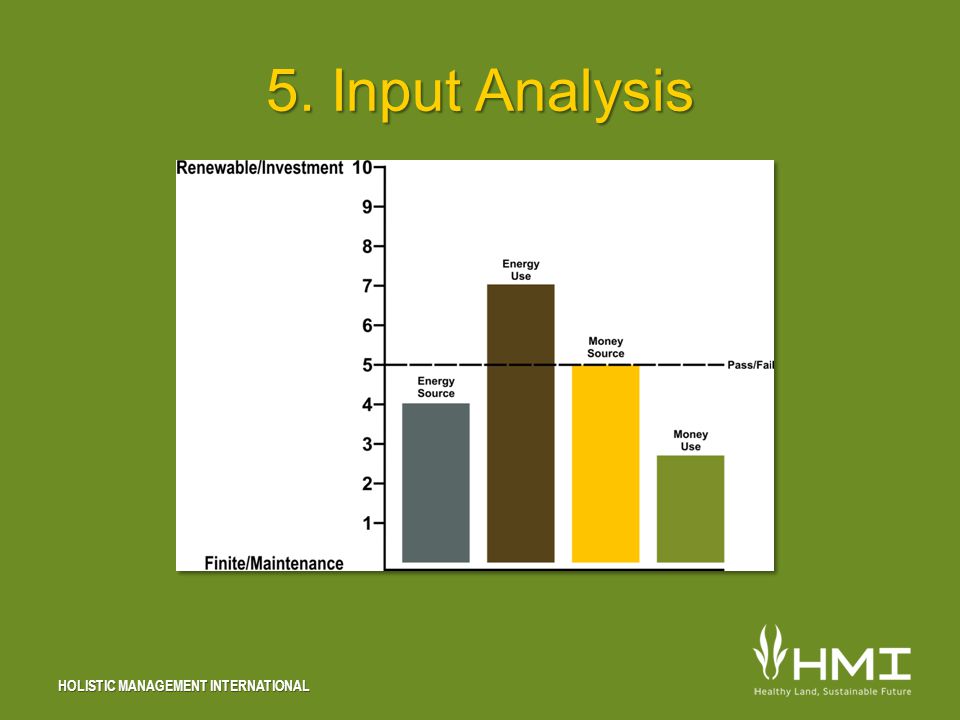 5. Input Analysis

Renewable/Investment 10
9
8
7
6
5
4
3
2
1
Finite/Maintenance

Energy Source
Energy Use
Money Source
Money Use
Pass/Fail

HOLISTIC MANAGEMENT INTERNATIONAL

HMI
Healthy Land, Sustainable Future